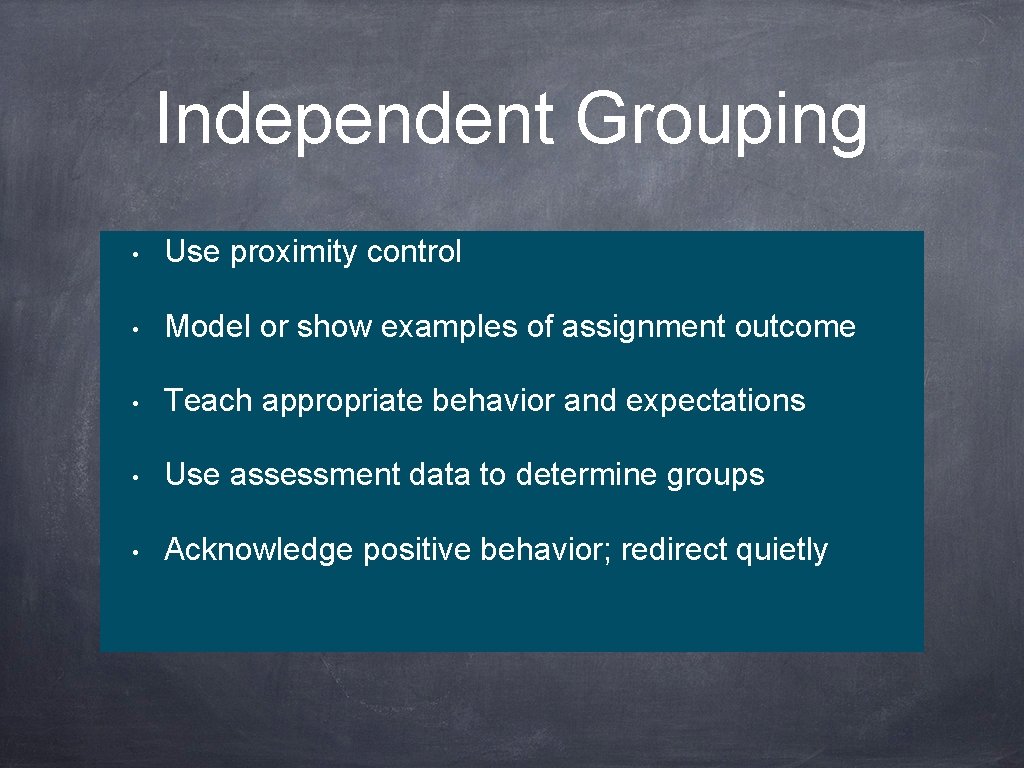 Independent Grouping

• Use proximity control

• Model or show examples of assignment outcome

• Teach appropriate behavior and expectations

• Use assessment data to determine groups

• Acknowledge positive behavior; redirect quietly